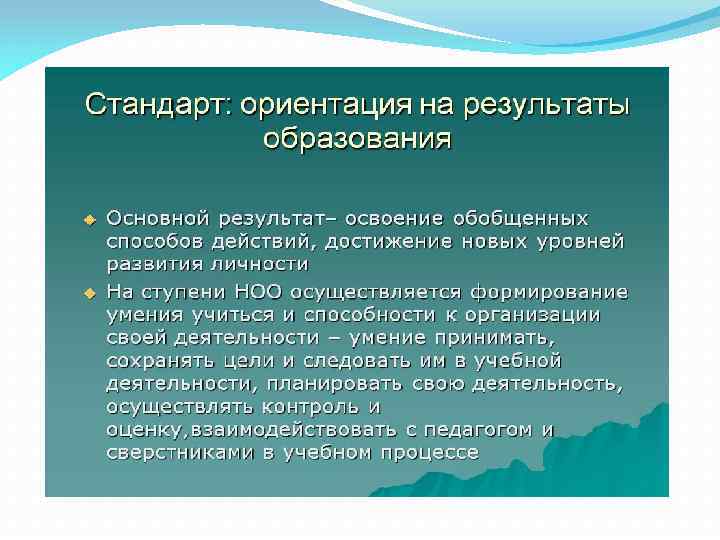 Стандарт: ориентация на результаты образования

Основной результат– освоение обобщенных способов действий, достижение новых уровней развития личности

На ступени НОО осуществляется формирование умения учиться и способности к организации своей деятельности – умение принимать, сохранять цели и следовать им в учебной деятельности, планировать свою деятельность, осуществлять контроль и оценку,взаимодействовать с педагогом и сверстниками в учебном процессе